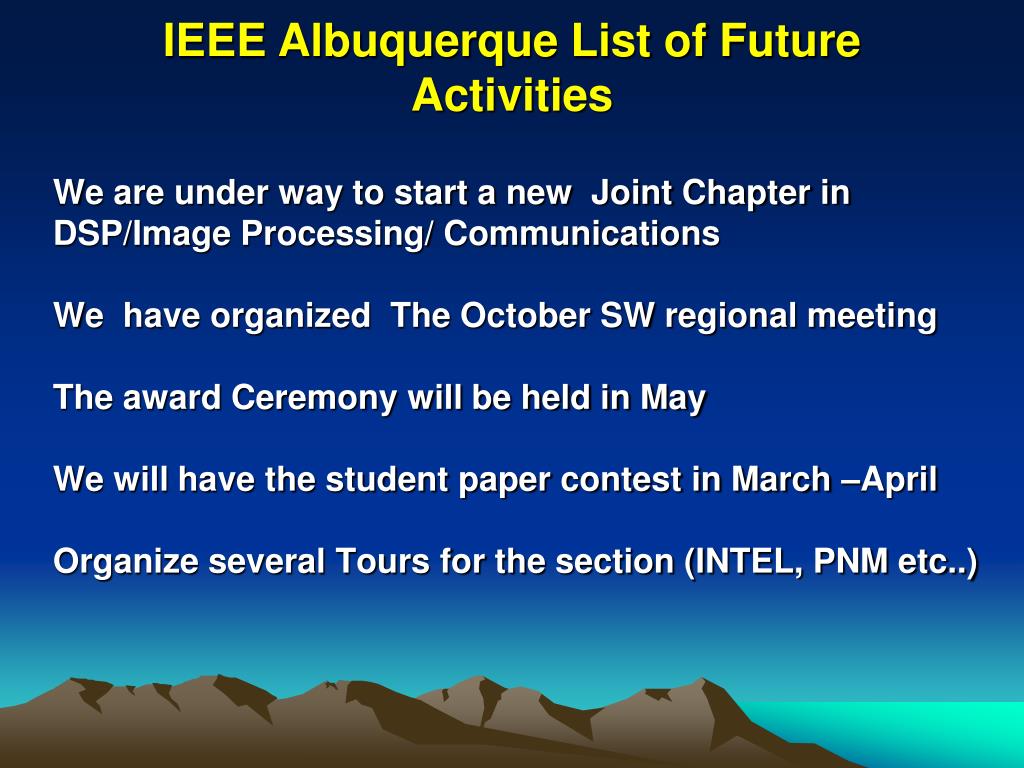 IEEE Albuquerque List of Future Activities

We are under way to start a new Joint Chapter in DSP/Image Processing/ Communications

We have organized The October SW regional meeting

The award Ceremony will be held in May

We will have the student paper contest in March –April

Organize several Tours for the section (INTEL, PNM etc..)